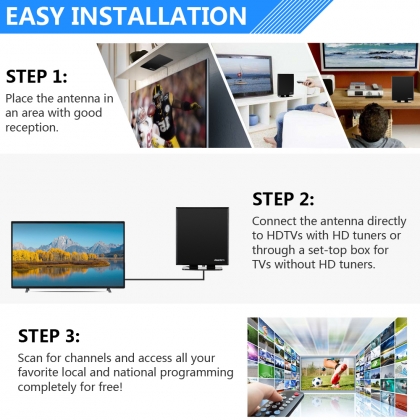 EASY INSTALLATION

STEP 1:
Place the antenna in an area with good reception.

STEP 2:
Connect the antenna directly to HDTVs with HD tuners or through a set-top box for TVs without HD tuners.

STEP 3:
Scan for channels and access all your favorite local and national programming completely for free!